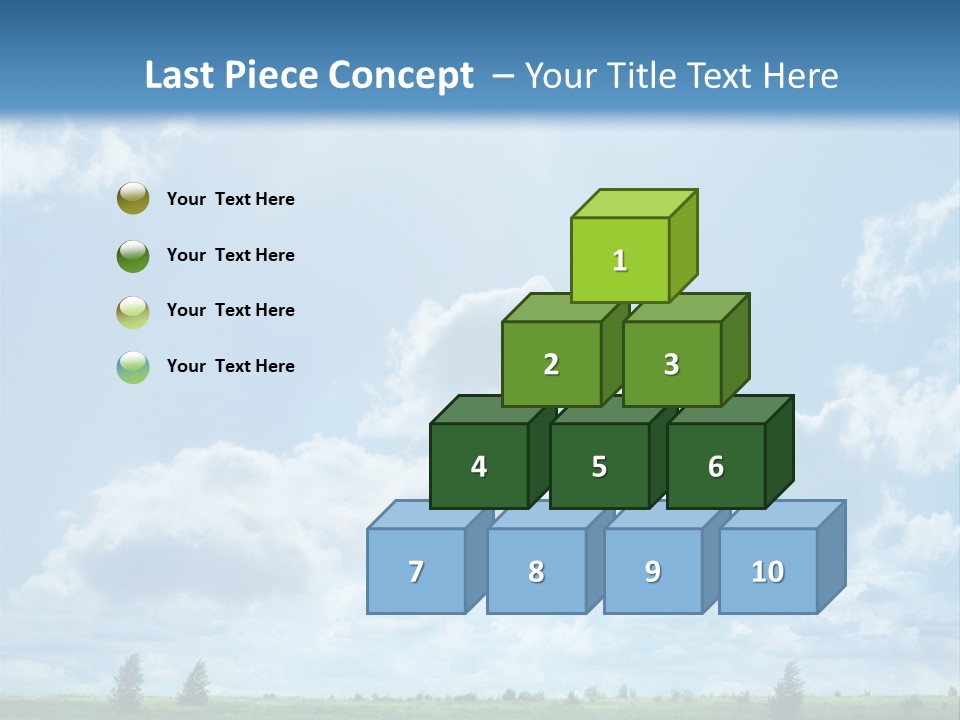 Last Piece Concept – Your Title Text Here

Your Text Here

Your Text Here

Your Text Here

Your Text Here

1

2

3

4

5

6

7

8

9

10